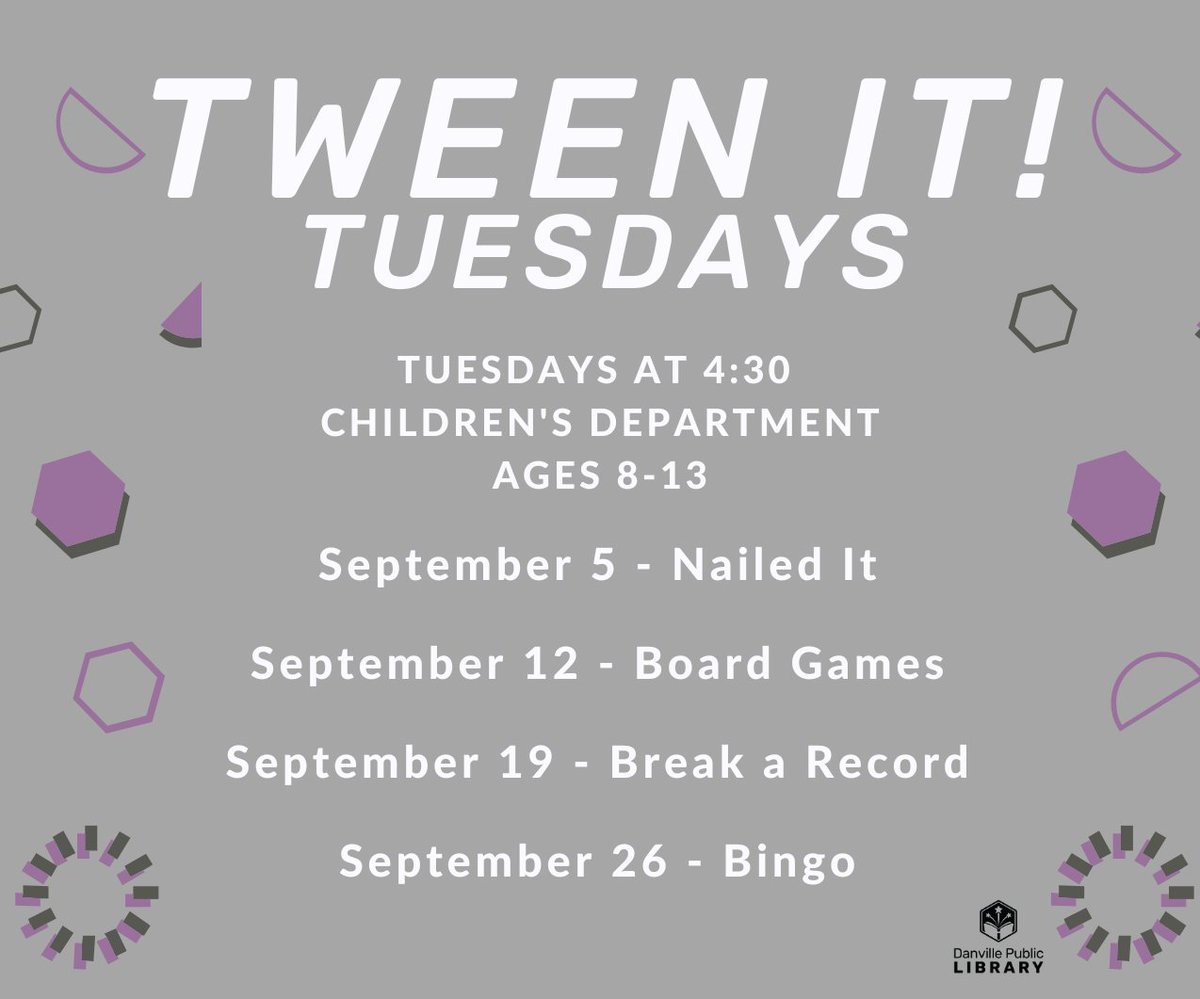 TWEEN IT!
TUESDAYS

TUESDAYS AT 4:30
CHILDREN'S DEPARTMENT
AGES 8-13

September 5 - Nailed It

September 12 - Board Games

September 19 - Break a Record

September 26 - Bingo

Danville Public
LIBRARY